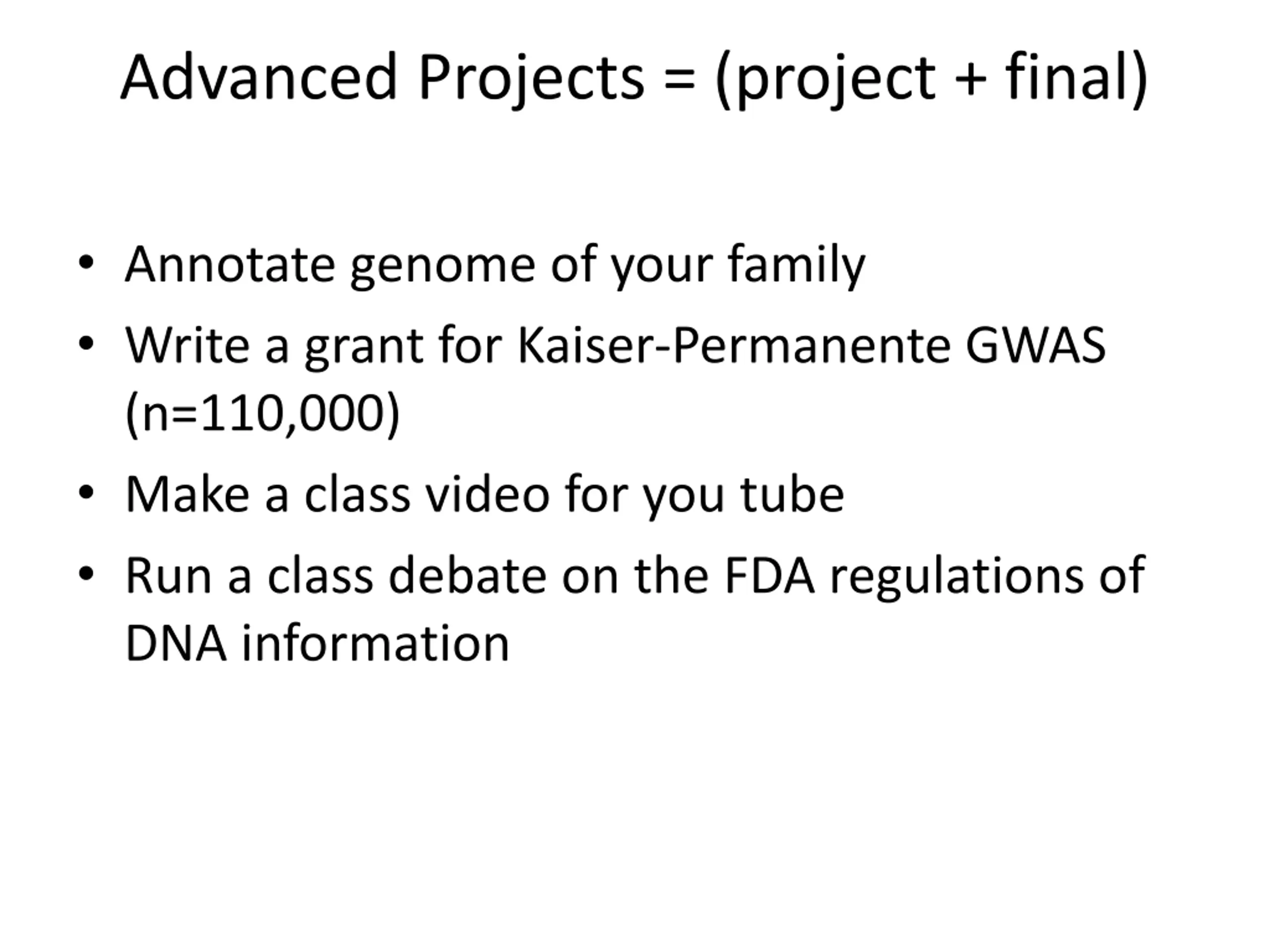 Advanced Projects = (project + final)

• Annotate genome of your family
• Write a grant for Kaiser-Permanente GWAS (n=110,000)
• Make a class video for you tube
• Run a class debate on the FDA regulations of DNA information